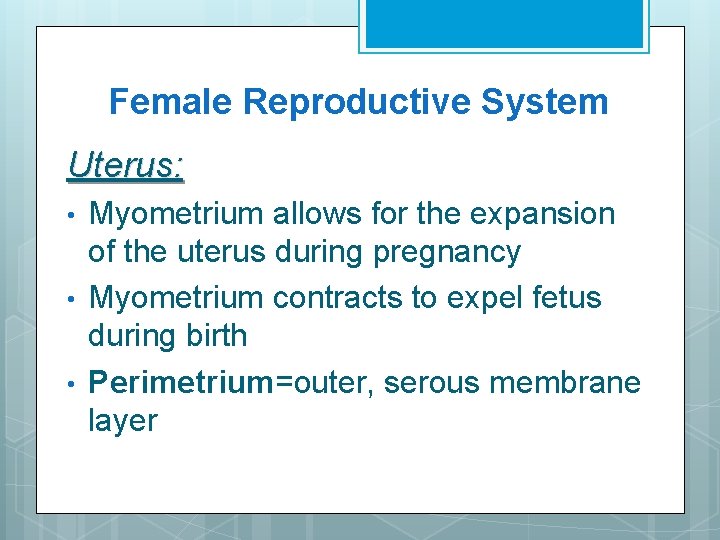 Female Reproductive System

Uterus:

• Myometrium allows for the expansion of the uterus during pregnancy

• Myometrium contracts to expel fetus during birth

• Perimetrium=outer, serous membrane layer